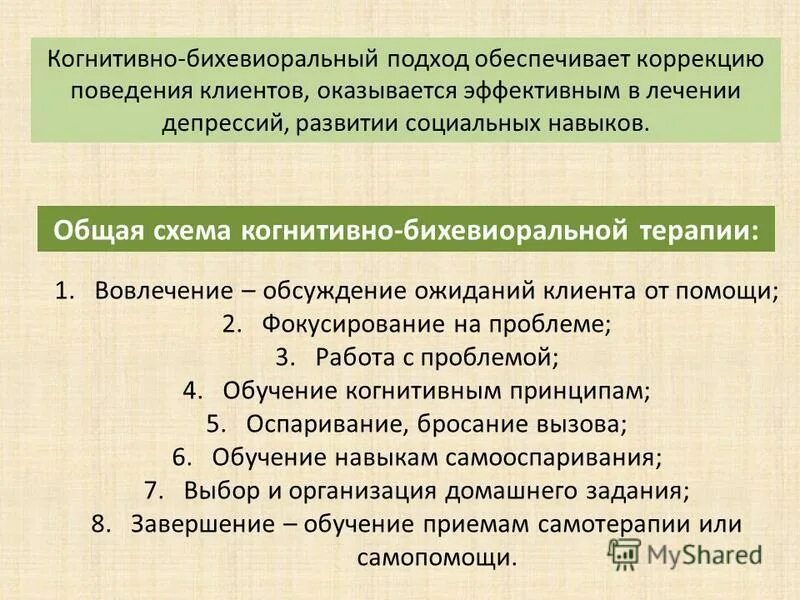 Когнитивно-бихевиоральный подход обеспечивает коррекцию поведения клиентов, оказывается эффективным в лечении депрессий, развитии социальных навыков.

Общая схема когнитивно-бихевиоральной терапии:

1. Вовлечение – обсуждение ожиданий клиента от помощи;
2. Фокусирование на проблеме;
3. Работа с проблемой;
4. Обучение когнитивным принципам;
5. Оспаривание, бросание вызова;
6. Обучение навыкам самооспаривания;
7. Выбор и организация домашнего задания;
8. Завершение – обучение приемам самотерапии или самопомощи.

MyShared